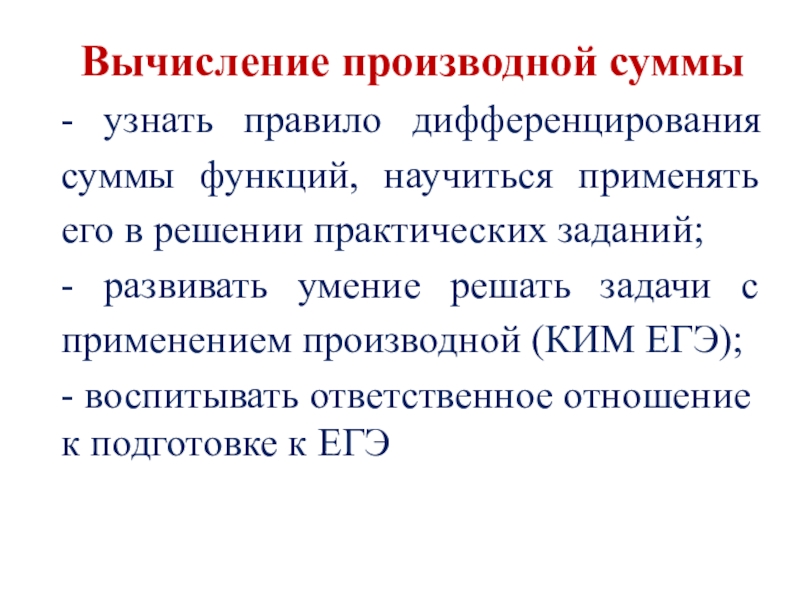 Вычисление производной суммы

- узнать правило дифференцирования суммы функций, научиться применять его в решении практических заданий;

- развивать умение решать задачи с применением производной (КИМ ЕГЭ);

- воспитывать ответственное отношение к подготовке к ЕГЭ